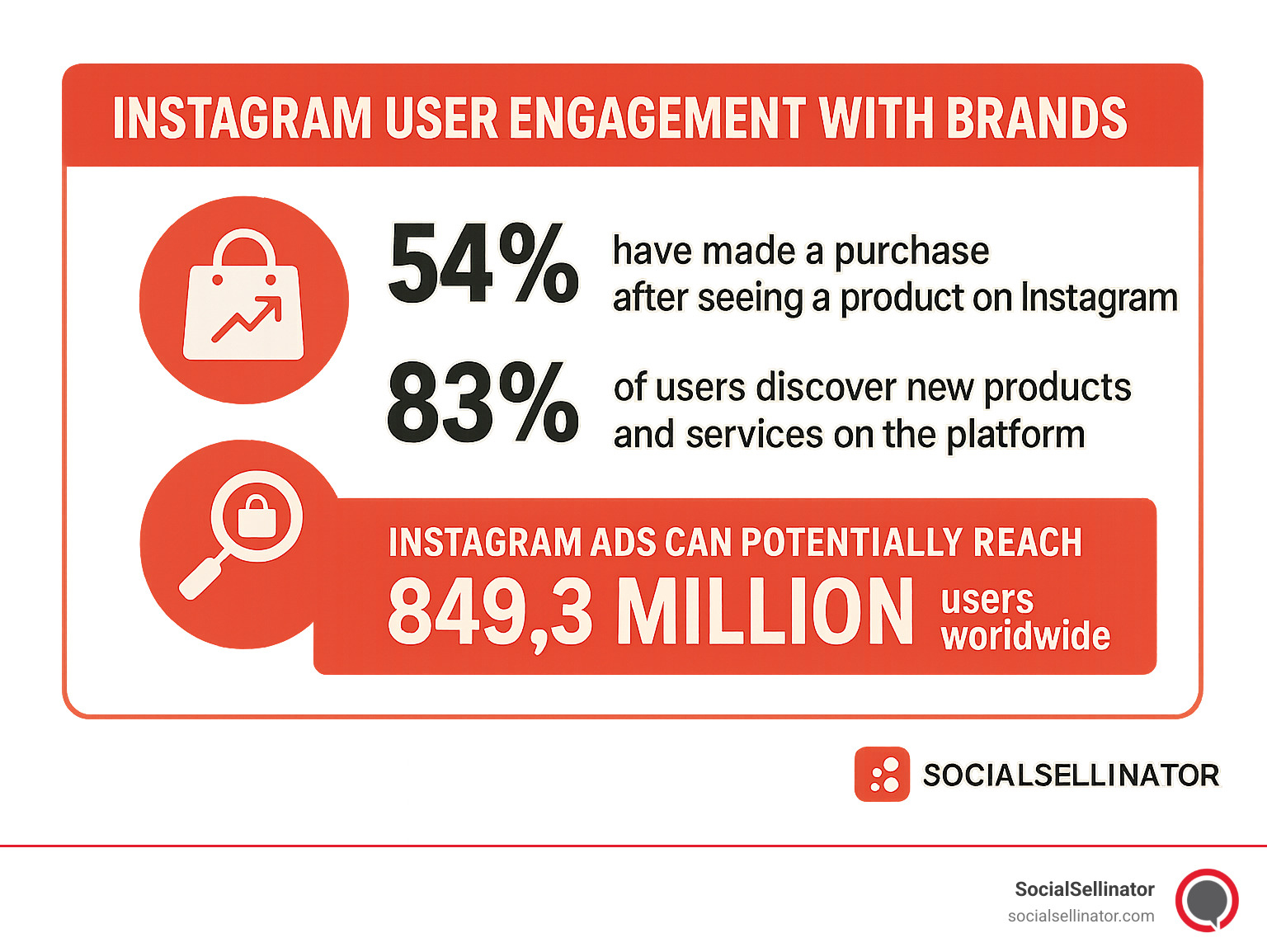 INSTAGRAM USER ENGAGEMENT WITH BRANDS

54% have made a purchase after seeing a product on Instagram

83% of users discover new products and services on the platform

INSTAGRAM ADS CAN POTENTIALLY REACH
849,3 MILLION users worldwide

SOCIALSELLINATOR

SocialSellinator
socialsellinator.com